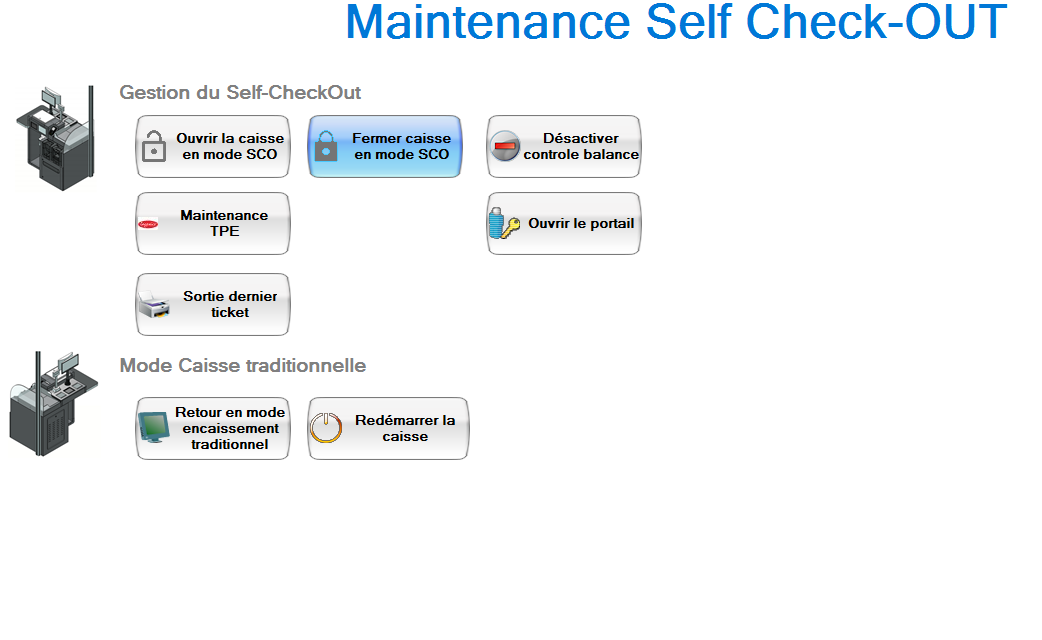 Maintenance Self Check-OUT

Gestion du Self-CheckOut

Ouvrir la caisse en mode SCO

Fermer caisse en mode SCO

Désactiver controle balance

Maintenance TPE

Ouvrir le portail

Sortie dernier ticket

Mode Caisse traditionnelle

Retour en mode encaissement traditionnel

Redémarrer la caisse